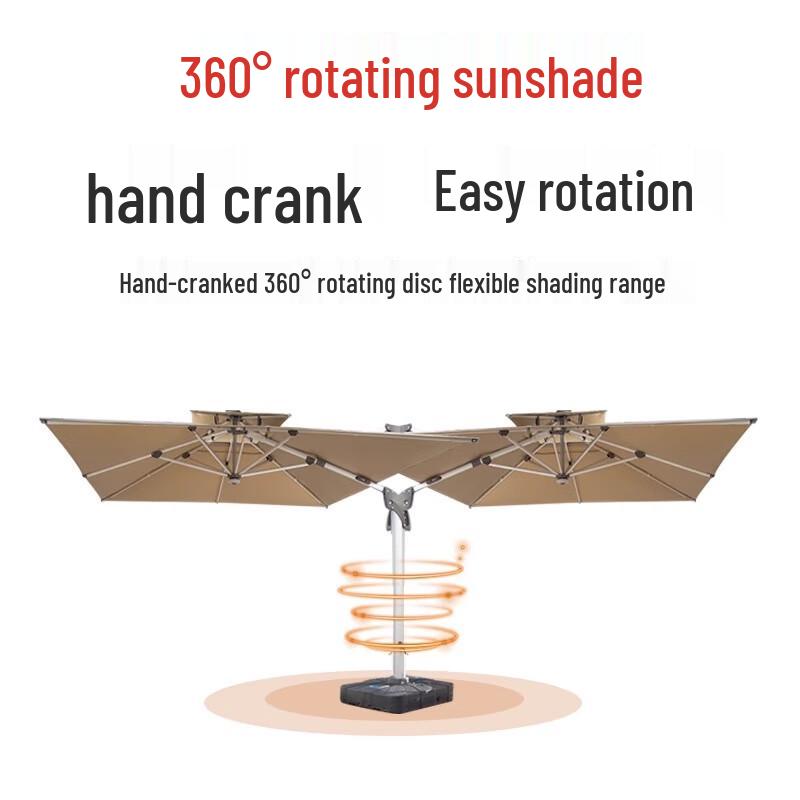 360° rotating sunshade

hand crank

Easy rotation

Hand-cranked 360° rotating disc flexible shading range